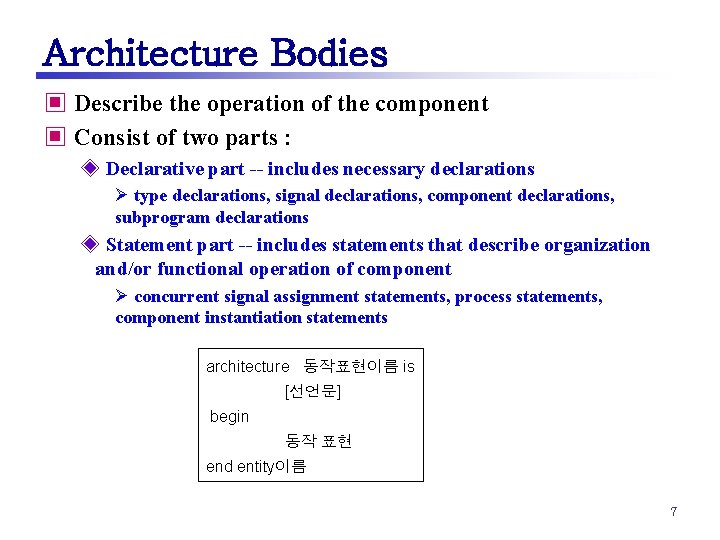 Architecture Bodies

Describe the operation of the component

Consist of two parts :

Declarative part -- includes necessary declarations

type declarations, signal declarations, component declarations, subprogram declarations

Statement part -- includes statements that describe organization and/or functional operation of component

concurrent signal assignment statements, process statements, component instantiation statements

architecture 동작표현이름 is
[선언문]
begin
동작 표현
end entity이름

7